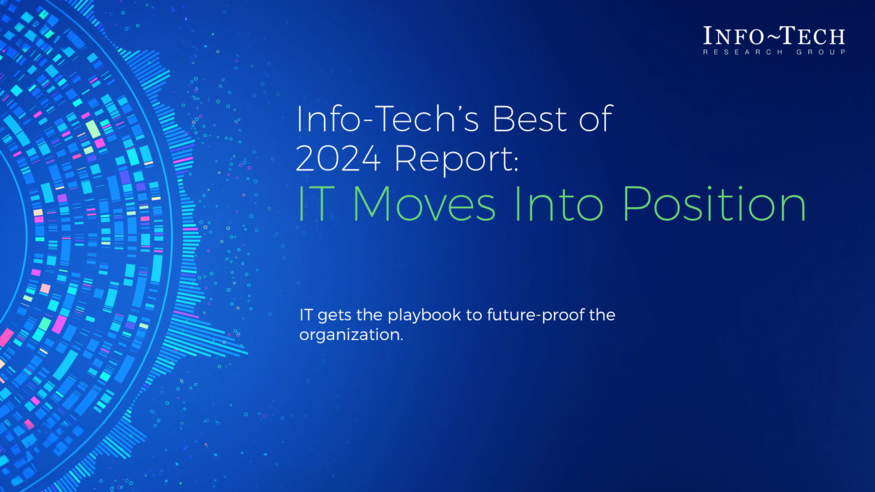 INFO~TECH
RESEARCH GROUP

Info-Tech's Best of 2024 Report:
IT Moves Into Position

IT gets the playbook to future-proof the organization.